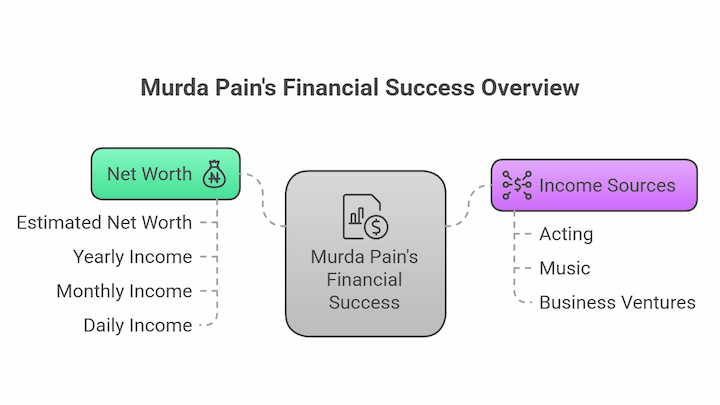 Murda Pain's Financial Success Overview

Net Worth

Estimated Net Worth

Yearly Income

Monthly Income

Daily Income

Murda Pain's Financial Success

Income Sources

Acting

Music

Business Ventures